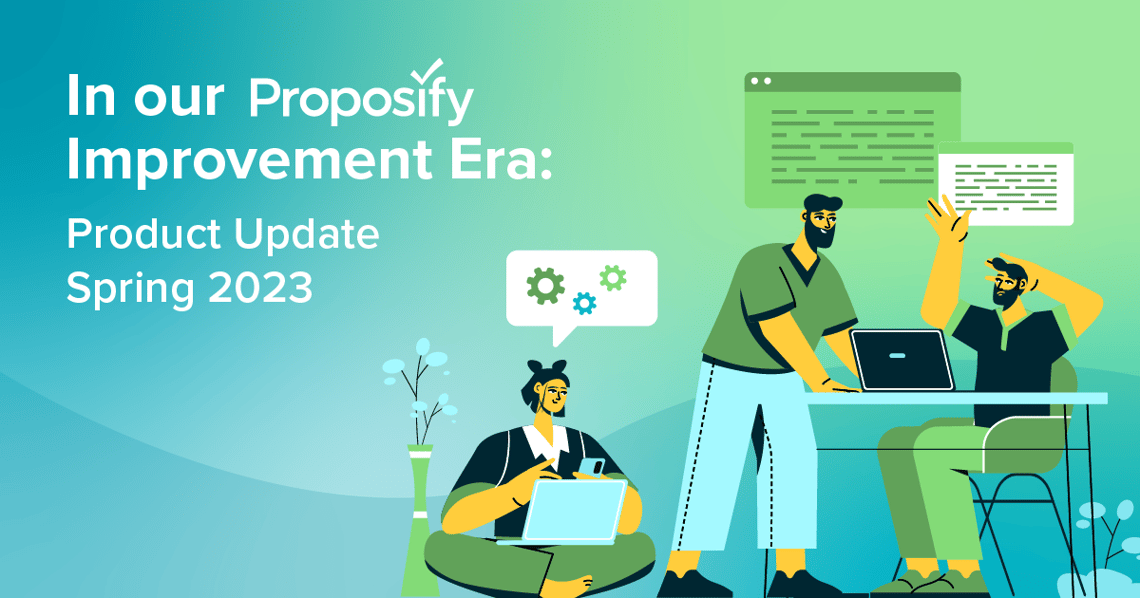 In our Proposify Improvement Era:

Product Update Spring 2023